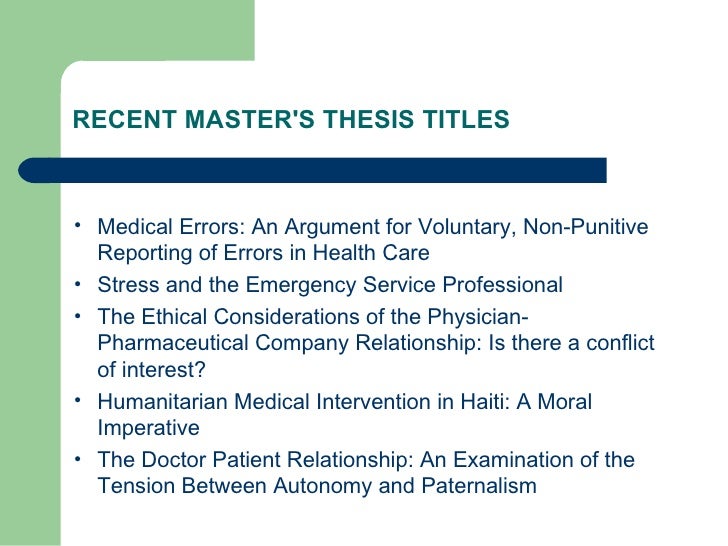 RECENT MASTER'S THESIS TITLES

• Medical Errors: An Argument for Voluntary, Non-Punitive Reporting of Errors in Health Care
• Stress and the Emergency Service Professional
• The Ethical Considerations of the Physician-Pharmaceutical Company Relationship: Is there a conflict of interest?
• Humanitarian Medical Intervention in Haiti: A Moral Imperative
• The Doctor Patient Relationship: An Examination of the Tension Between Autonomy and Paternalism